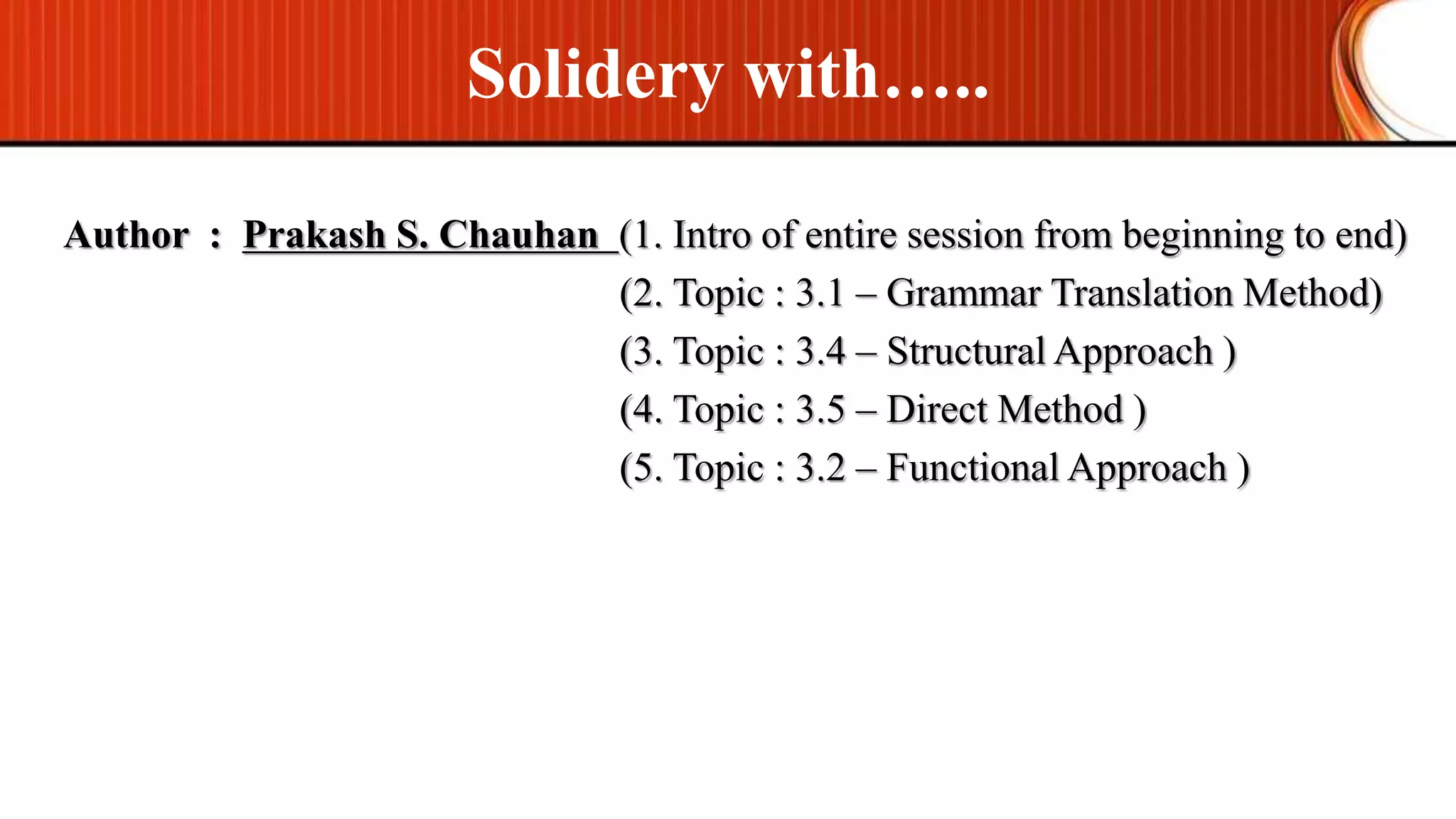 Solidery with…..

Author : Prakash S. Chauhan (1. Intro of entire session from beginning to end)
(2. Topic : 3.1 – Grammar Translation Method)
(3. Topic : 3.4 – Structural Approach )
(4. Topic : 3.5 – Direct Method )
(5. Topic : 3.2 – Functional Approach )